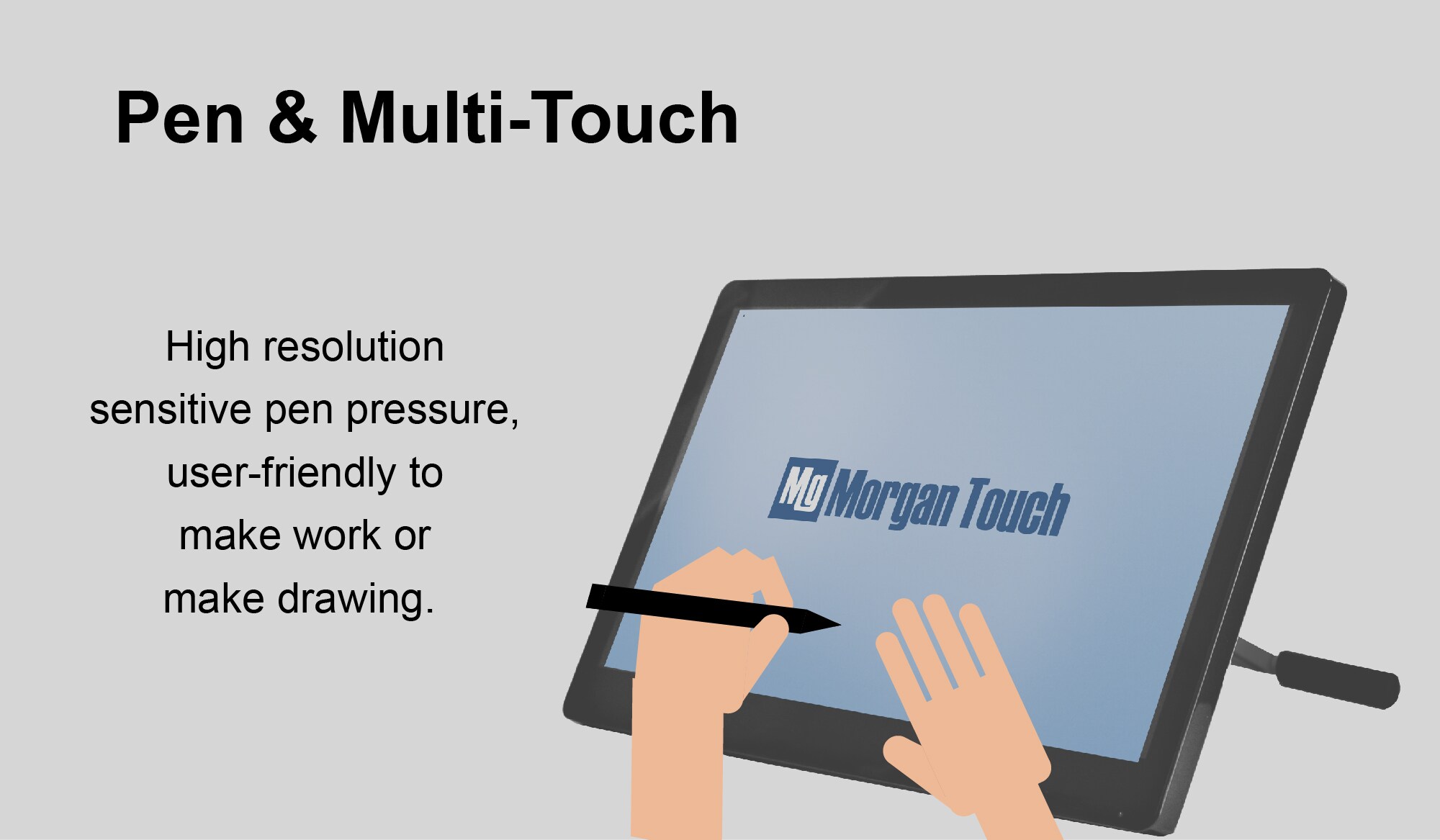 Pen & Multi-Touch

High resolution sensitive pen pressure, user-friendly to make work or make drawing.

Mg Morgan Touch